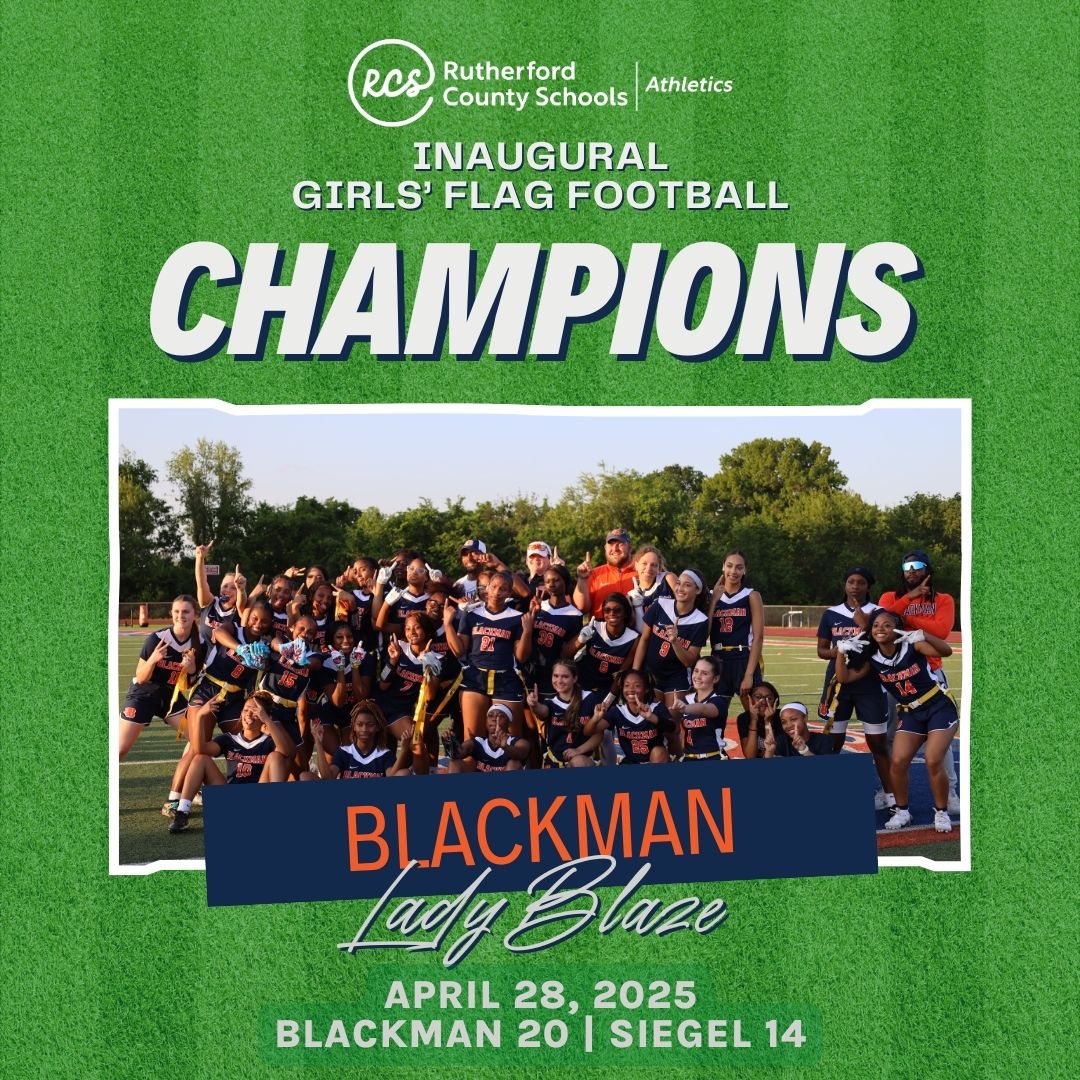 RCS Rutherford County Schools | Athletics

INAUGURAL
GIRLS' FLAG FOOTBALL

CHAMPIONS

BLACKMAN
Lady Blaze

APRIL 28, 2025
BLACKMAN 20 | SIEGEL 14